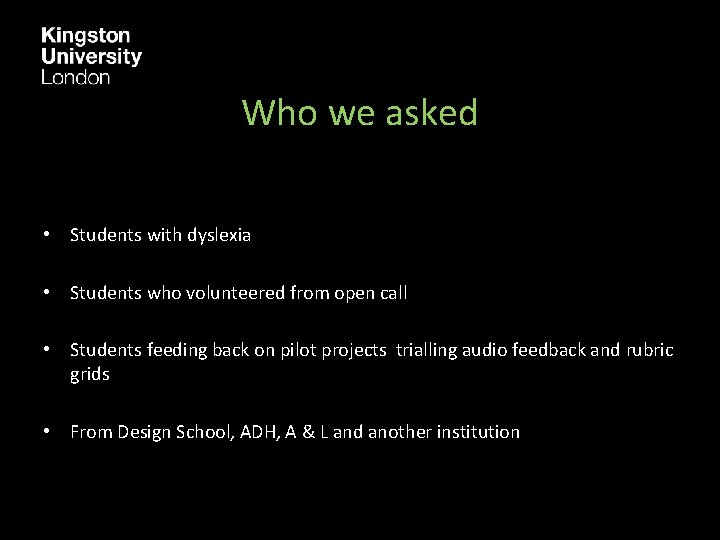 Kingston
University
London

Who we asked

• Students with dyslexia

• Students who volunteered from open call

• Students feeding back on pilot projects trialling audio feedback and rubric grids

• From Design School, ADH, A & L and another institution